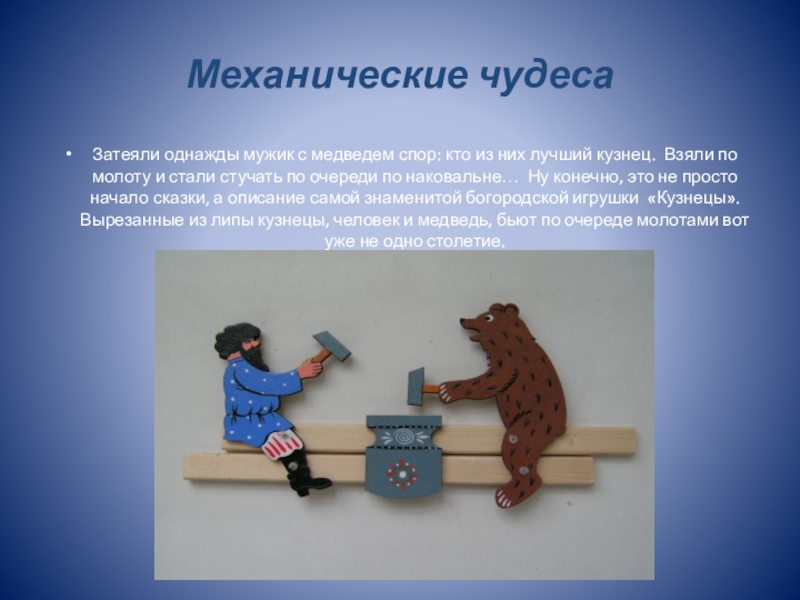 Механические чудеса

• Затеяли однажды мужик с медведем спор: кто из них лучший кузнец. Взяли по молоту и стали стучать по очереди по наковальне… Ну конечно, это не просто начало сказки, а описание самой знаменитой богородской игрушки «Кузнецы». Вырезанные из липы кузнецы, человек и медведь, бьют по очереде молотами вот уже не одно столетие.